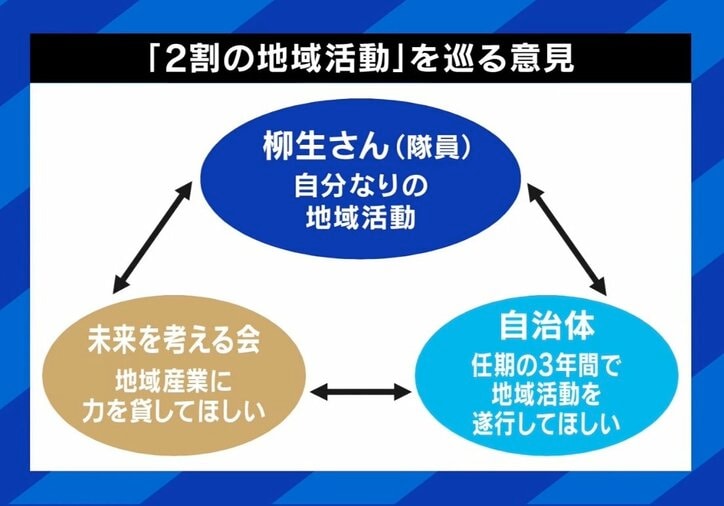 「2割の地域活動」を巡る意見

柳生さん（隊員）
自分なりの
地域活動

未来を考える会
地域産業に
力を貸してほしい

自治体
任期の3年間で
地域活動を
遂行してほしい